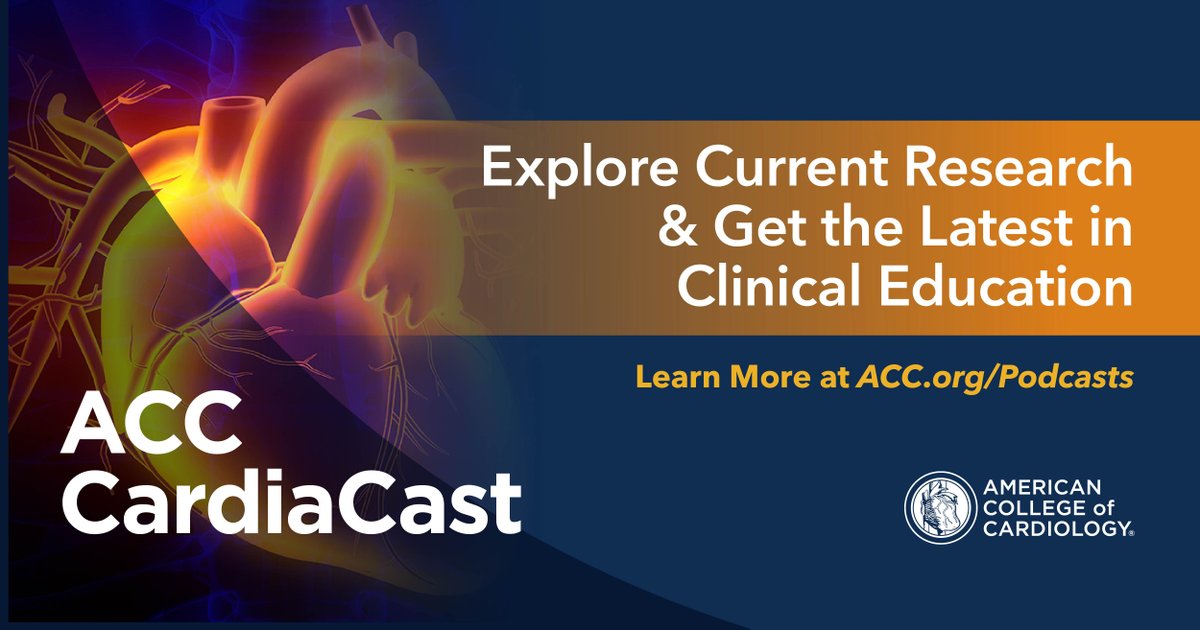 Explore Current Research & Get the Latest in Clinical Education

Learn More at ACC.org/Podcasts

ACC CardiaCast

AMERICAN COLLEGE of CARDIOLOGY®